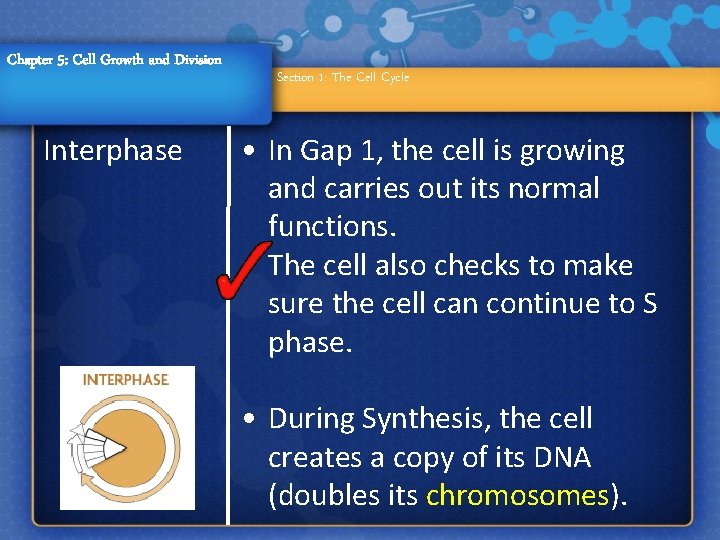 Chapter 5: Cell Growth and Division

Section 1: The Cell Cycle

Interphase

INTERPHASE

• In Gap 1, the cell is growing and carries out its normal functions.
The cell also checks to make sure the cell can continue to S phase.

• During Synthesis, the cell creates a copy of its DNA (doubles its chromosomes).